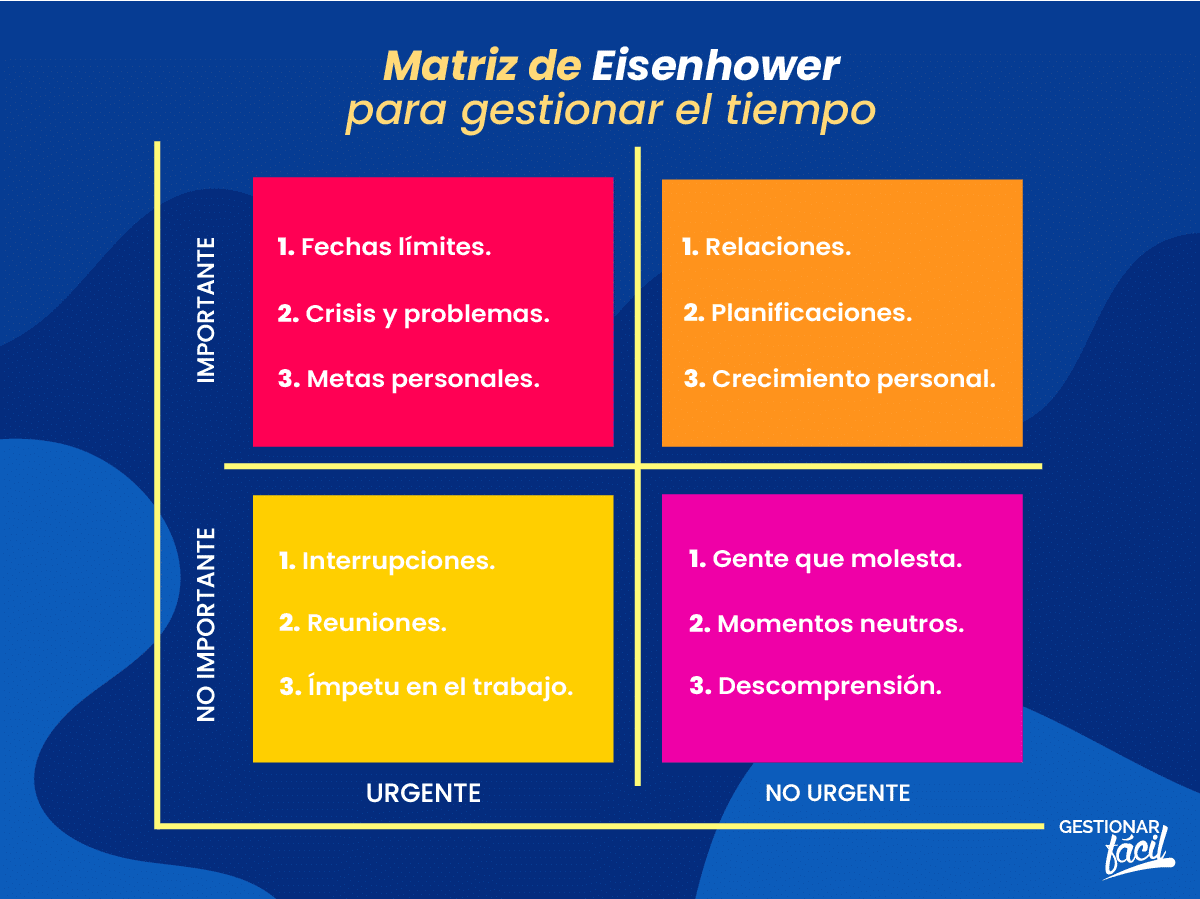 Matriz de Eisenhower
para gestionar el tiempo

IMPORTANTE

1. Fechas límites.
2. Crisis y problemas.
3. Metas personales.

1. Relaciones.
2. Planificaciones.
3. Crecimiento personal.

NO IMPORTANTE

1. Interrupciones.
2. Reuniones.
3. Ímpetu en el trabajo.

1. Gente que molesta.
2. Momentos neutros.
3. Descomprensión.

URGENTE

NO URGENTE

GESTIONAR fácil